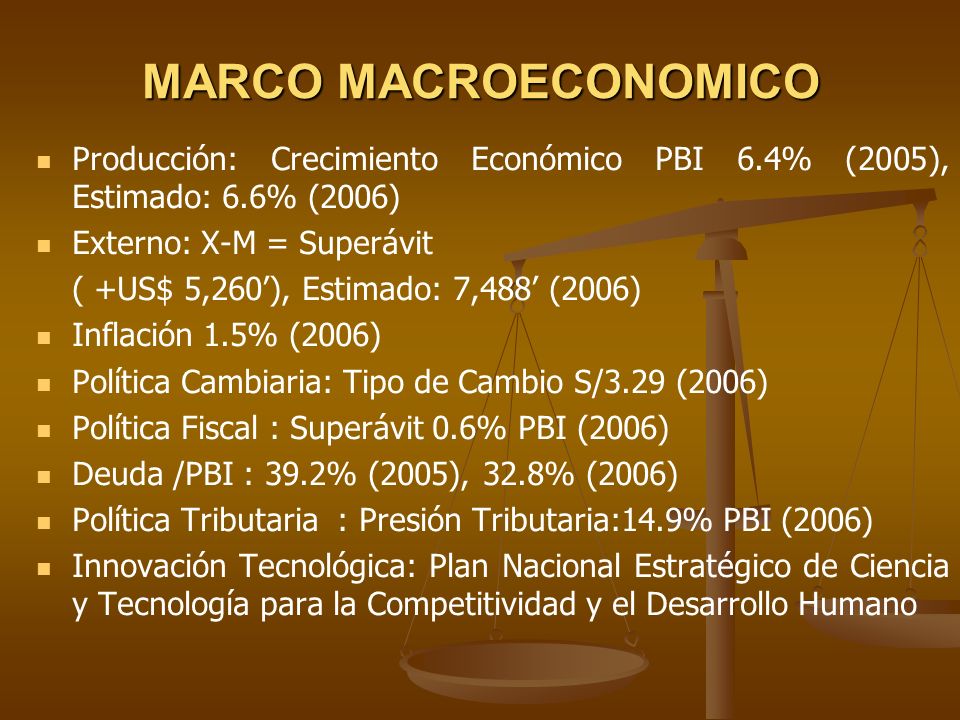 MARCO MACROECONOMICO

- Producción: Crecimiento Económico PBI 6.4% (2005), Estimado: 6.6% (2006)
- Externo: X-M = Superávit

( +US$ 5,260’), Estimado: 7,488’ (2006)
- Inflación 1.5% (2006)
- Política Cambiaria: Tipo de Cambio S/3.29 (2006)
- Política Fiscal : Superávit 0.6% PBI (2006)
- Deuda /PBI : 39.2% (2005), 32.8% (2006)
- Política Tributaria : Presión Tributaria:14.9% PBI (2006)
- Innovación Tecnológica: Plan Nacional Estratégico de Ciencia y Tecnología para la Competitividad y el Desarrollo Humano